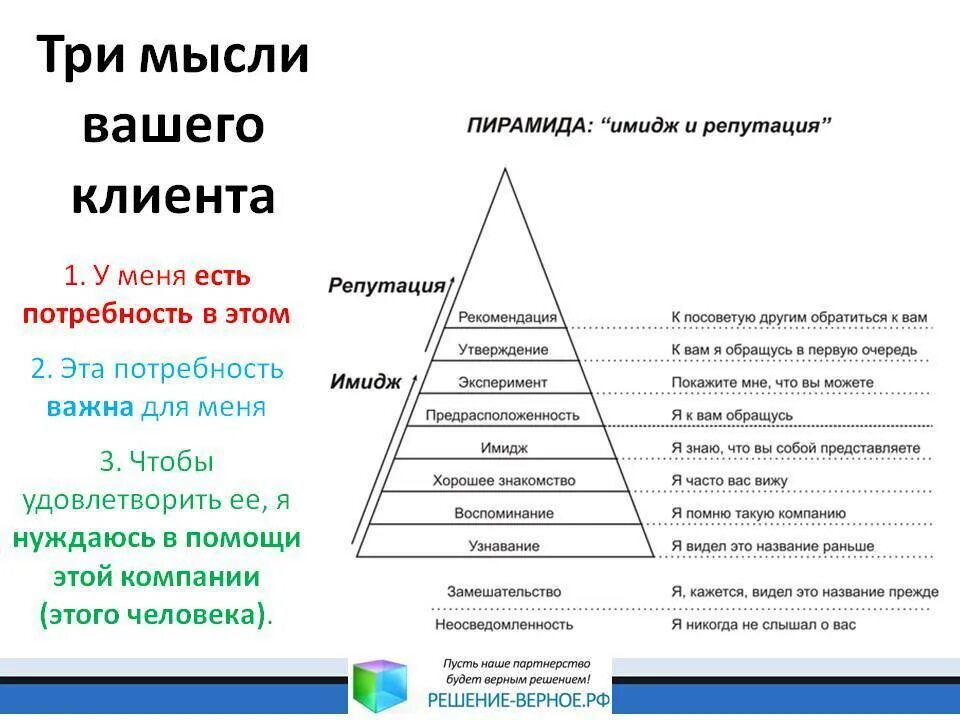 Три мысли вашего клиента

1. У меня есть потребность в этом

2. Эта потребность важна для меня

3. Чтобы удовлетворить ее, я нуждаюсь в помощи этой компании (этого человека).

ПИРАМИДА: "имидж и репутация"

Репутация

Имидж

| | |
|---|---|
| Рекомендация | К посоветую другим обратиться к вам |
| Утверждение | К вам я обращусь в первую очередь |
| Эксперимент | Покажите мне, что вы можете |
| Предрасположенность | Я к вам обращусь |
| Имидж | Я знаю, что вы собой представляете |
| Хорошее знакомство | Я часто вас вижу |
| Воспоминание | Я помню такую компанию |
| Узнавание | Я видел это название раньше |
| Замешательство | Я, кажется, видел это название прежде |
| Неосведомленность | Я никогда не слышал о вас |

Пусть наше партнерство будет верным решением!
РЕШЕНИЕ-ВЕРНОЕ.РФ